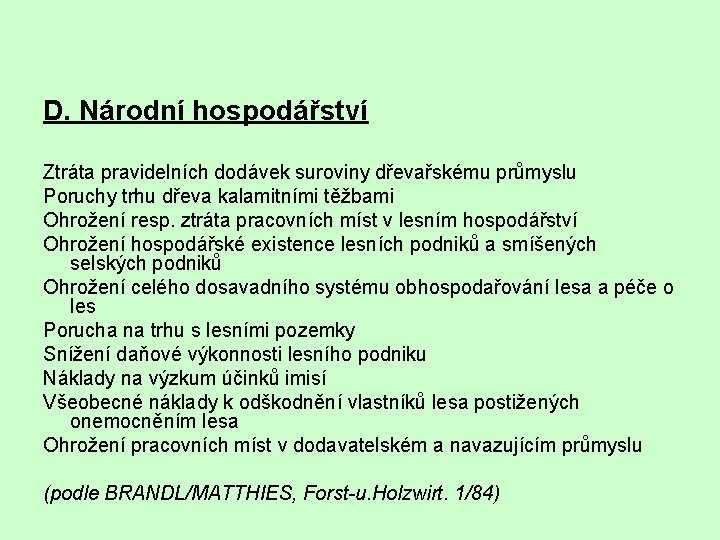 D. Národní hospodářství

Ztráta pravidelních dodávek suroviny dřevařskému průmyslu
Poruchy trhu dřeva kalamitními těžbami
Ohrožení resp. ztráta pracovních míst v lesním hospodářství
Ohrožení hospodářské existence lesních podniků a smíšených selských podniků
Ohrožení celého dosavadního systému obhospodařování lesa a péče o les
Porucha na trhu s lesními pozemky
Snížení daňové výkonnosti lesního podniku
Náklady na výzkum účinků imisí
Všeobecné náklady k odškodnění vlastníků lesa postižených onemocněním lesa
Ohrožení pracovních míst v dodavatelském a navazujícím průmyslu

(podle BRANDL/MATTHIES, Forst-u.Holzwirt. 1/84)